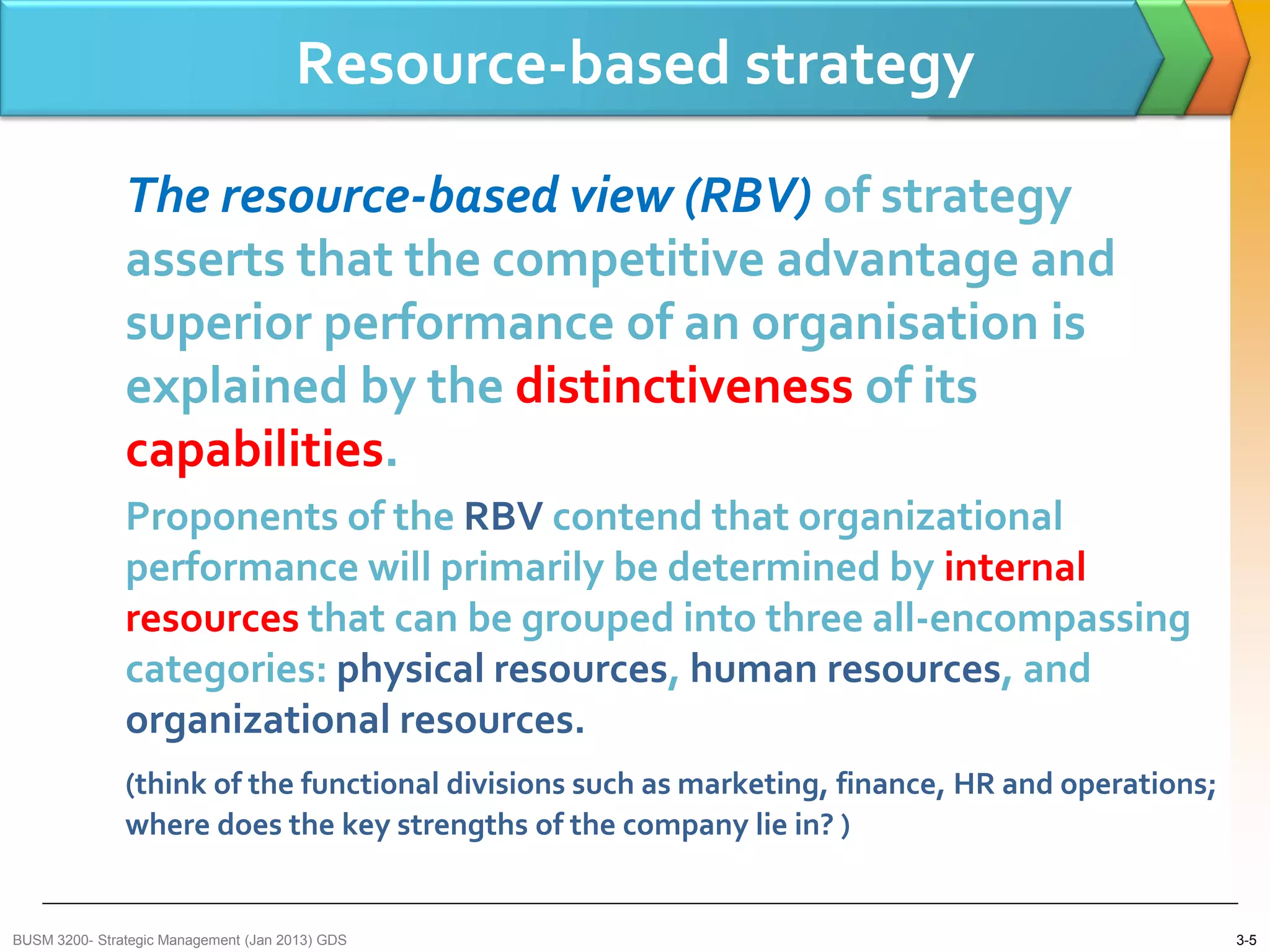 Resource-based strategy

The resource-based view (RBV) of strategy asserts that the competitive advantage and superior performance of an organisation is explained by the distinctiveness of its capabilities.

Proponents of the RBV contend that organizational performance will primarily be determined by internal resources that can be grouped into three all-encompassing categories: physical resources, human resources, and organizational resources.

(think of the functional divisions such as marketing, finance, HR and operations; where does the key strengths of the company lie in? )

BUSM 3200- Strategic Management (Jan 2013) GDS

3-5